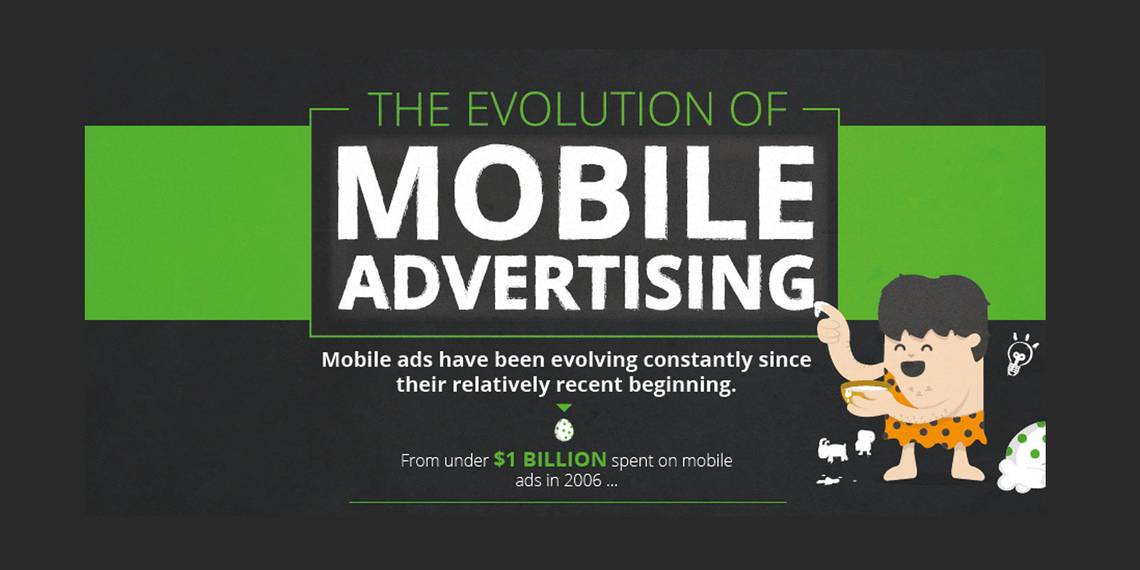 THE EVOLUTION OF
MOBILE
ADVERTISING

Mobile ads have been evolving constantly since their relatively recent beginning.

From under $1 BILLION spent on mobile ads in 2006 ...